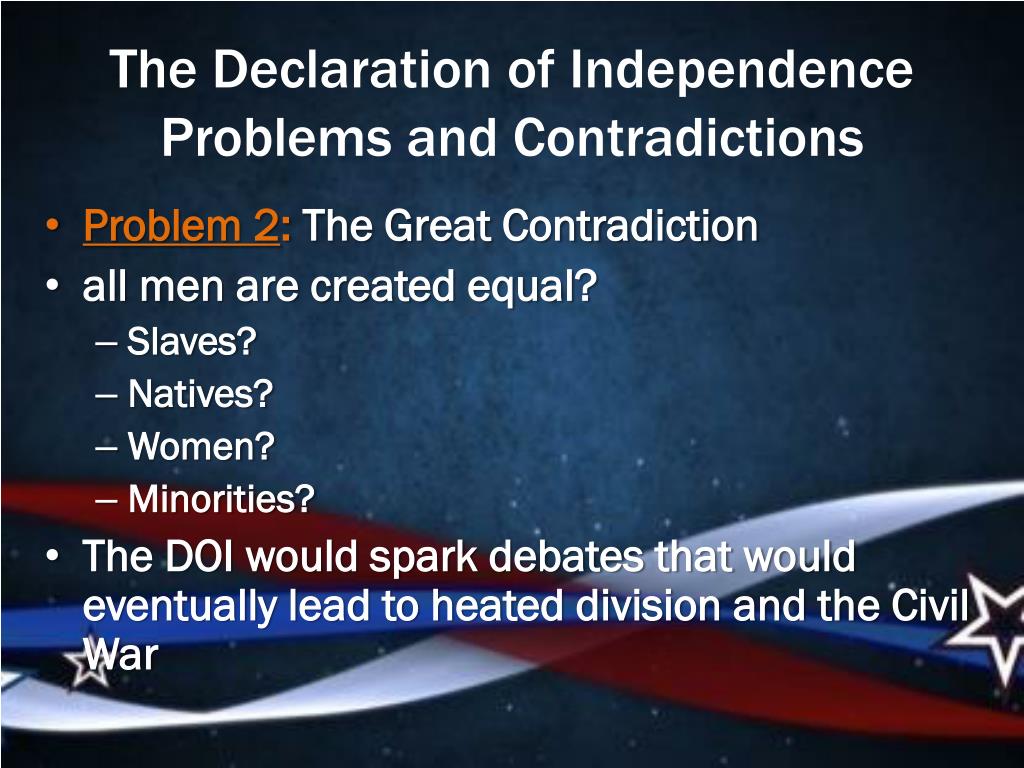 The Declaration of Independence Problems and Contradictions

• Problem 2: The Great Contradiction
• all men are created equal?
– Slaves?
– Natives?
– Women?
– Minorities?
• The DOI would spark debates that would eventually lead to heated division and the Civil War